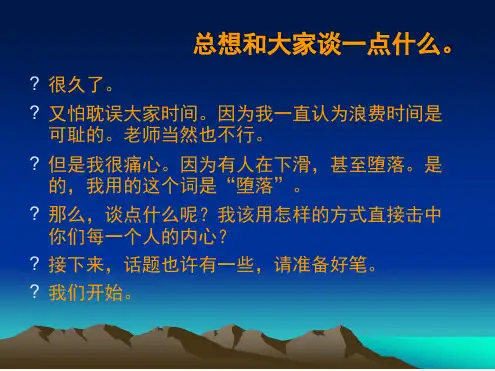 总想和大家谈一点什么。

? 很久了。

? 又怕耽误大家时间。因为我一直认为浪费时间是可耻的。老师当然也不行。

? 但是我很痛心。因为有人在下滑，甚至堕落。是的，我用的这个词是“堕落”。

? 那么，谈点什么呢？我该用怎样的方式直接击中你们每一个人的内心？

? 接下来，话题也许有一些，请准备好笔。

? 我们开始。